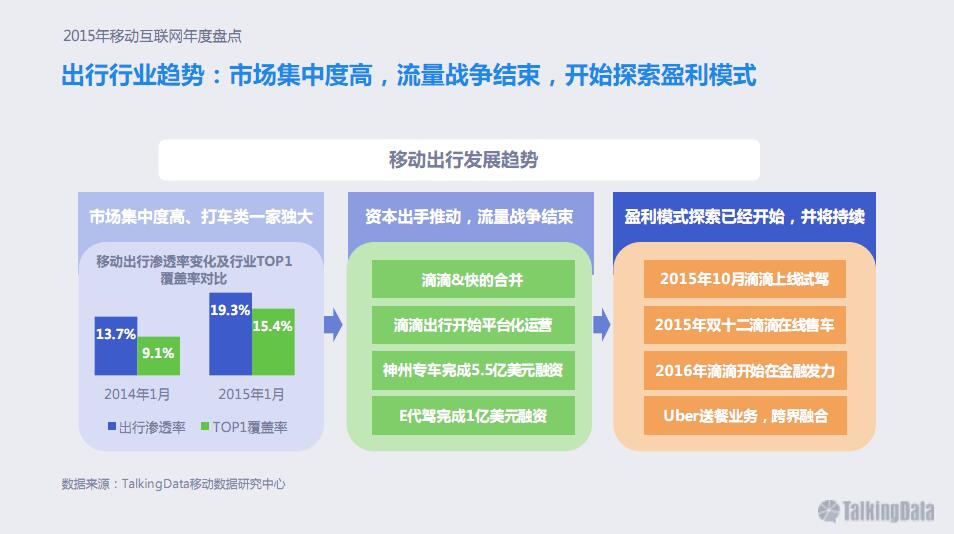 2015年移动互联网年度盘点

出行行业趋势：市场集中度高，流量战争结束，开始探索盈利模式

移动出行发展趋势

市场集中度高、打车类一家独大

移动出行渗透率变化及行业TOP1覆盖率对比

13.7%
9.1%
19.3%
15.4%

2014年1月
2015年1月

出行渗透率
TOP1覆盖率

资本出手推动，流量战争结束

滴滴&快的合并

滴滴出行开始平台化运营

神州专车完成5.5亿美元融资

E代驾完成1亿美元融资

盈利模式探索已经开始，并将持续

2015年10月滴滴上线试驾

2015年双十二滴滴在线售车

2016年滴滴开始在金融发力

Uber送餐业务，跨界融合

数据来源：TalkingData移动数据研究中心

TalkingData